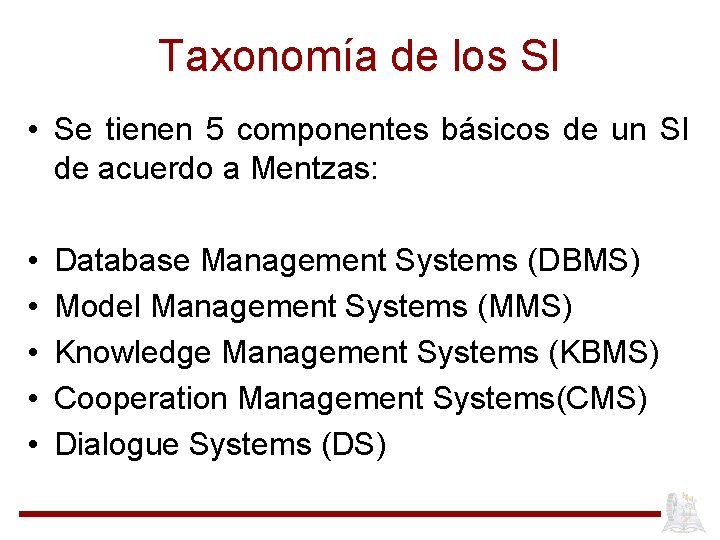 Taxonomía de los SI

• Se tienen 5 componentes básicos de un SI de acuerdo a Mentzas:

• Database Management Systems (DBMS)
• Model Management Systems (MMS)
• Knowledge Management Systems (KBMS)
• Cooperation Management Systems(CMS)
• Dialogue Systems (DS)